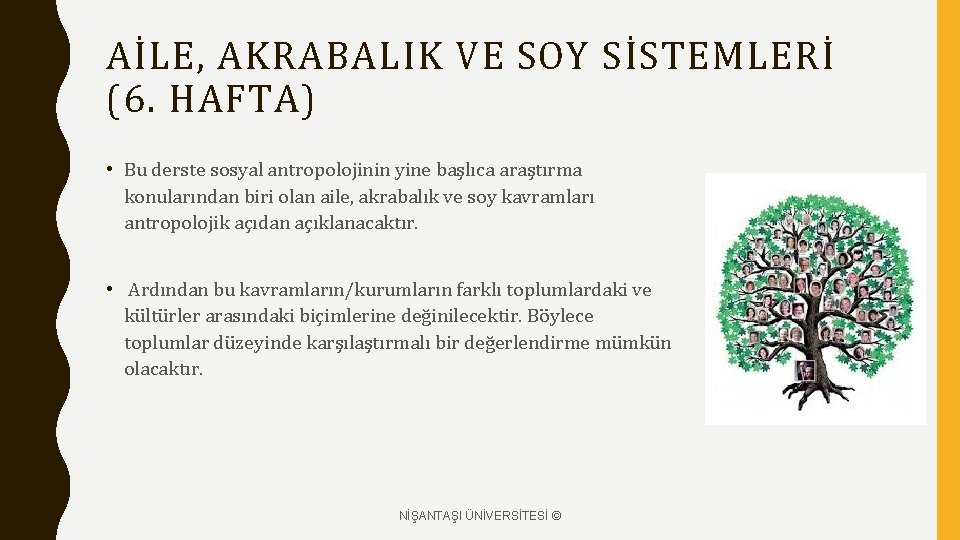 AİLE, AKRABALIK VE SOY SİSTEMLERİ (6. HAFTA)

• Bu derste sosyal antropolojinin yine başlıca araştırma konularından biri olan aile, akrabalık ve soy kavramları antropolojik açıdan açıklanacaktır.

• Ardından bu kavramların/kurumların farklı toplumlardaki ve kültürler arasındaki biçimlerine değinilecektir. Böylece toplumlar düzeyinde karşılaştırmalı bir değerlendirme mümkün olacaktır.

NİŞANTAŞI ÜNİVERSİTESİ ©